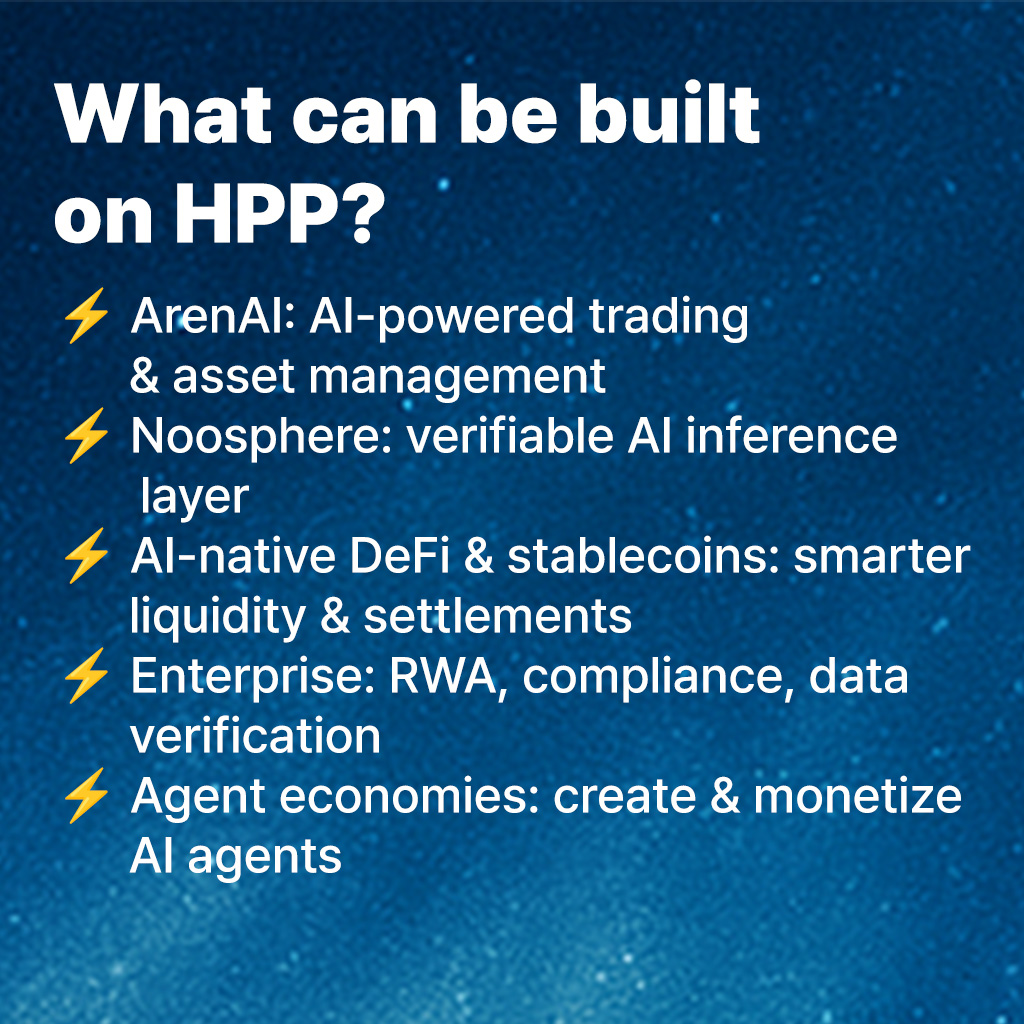 What can be built on HPP?

⚡ ArenAI: AI-powered trading & asset management
⚡ Noosphere: verifiable AI inference layer
⚡ AI-native DeFi & stablecoins: smarter liquidity & settlements
⚡ Enterprise: RWA, compliance, data verification
⚡ Agent economies: create & monetize AI agents